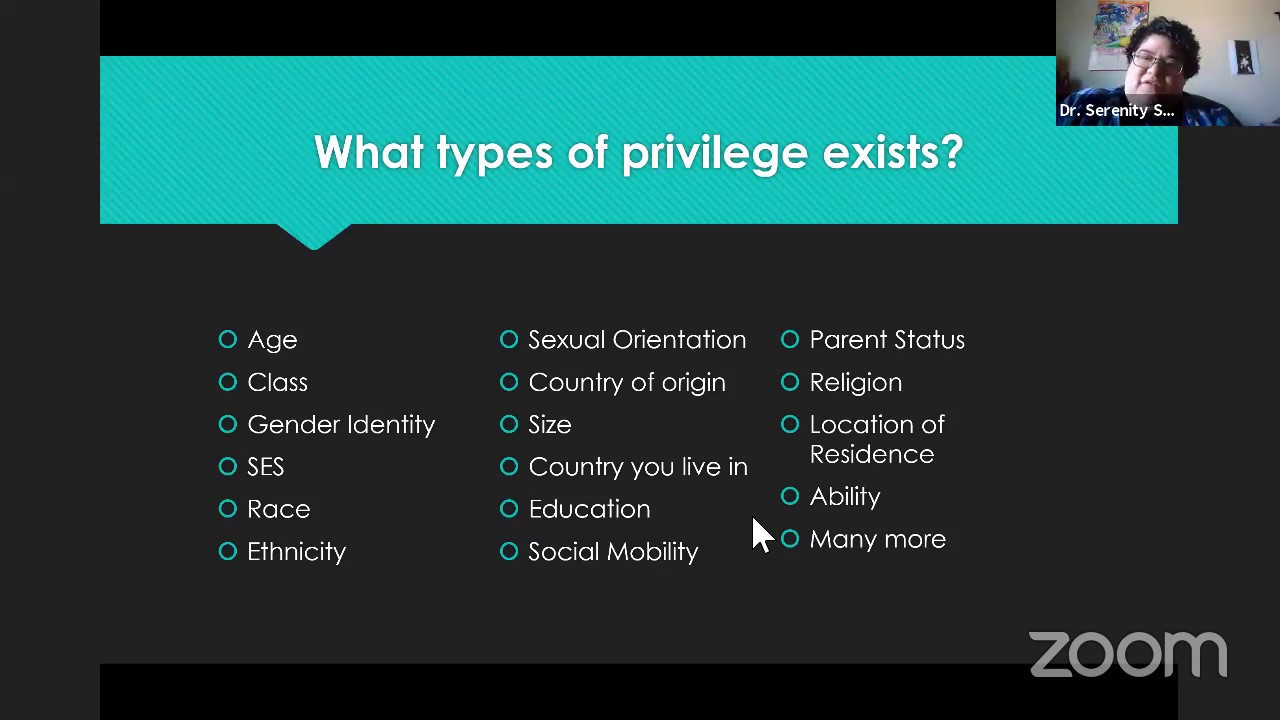 Dr. Serenity S...

What types of privilege exists?

Age
Class
Gender Identity
SES
Race
Ethnicity

Sexual Orientation
Country of origin
Size
Country you live in
Education
Social Mobility

Parent Status
Religion
Location of Residence
Ability
Many more

zoom